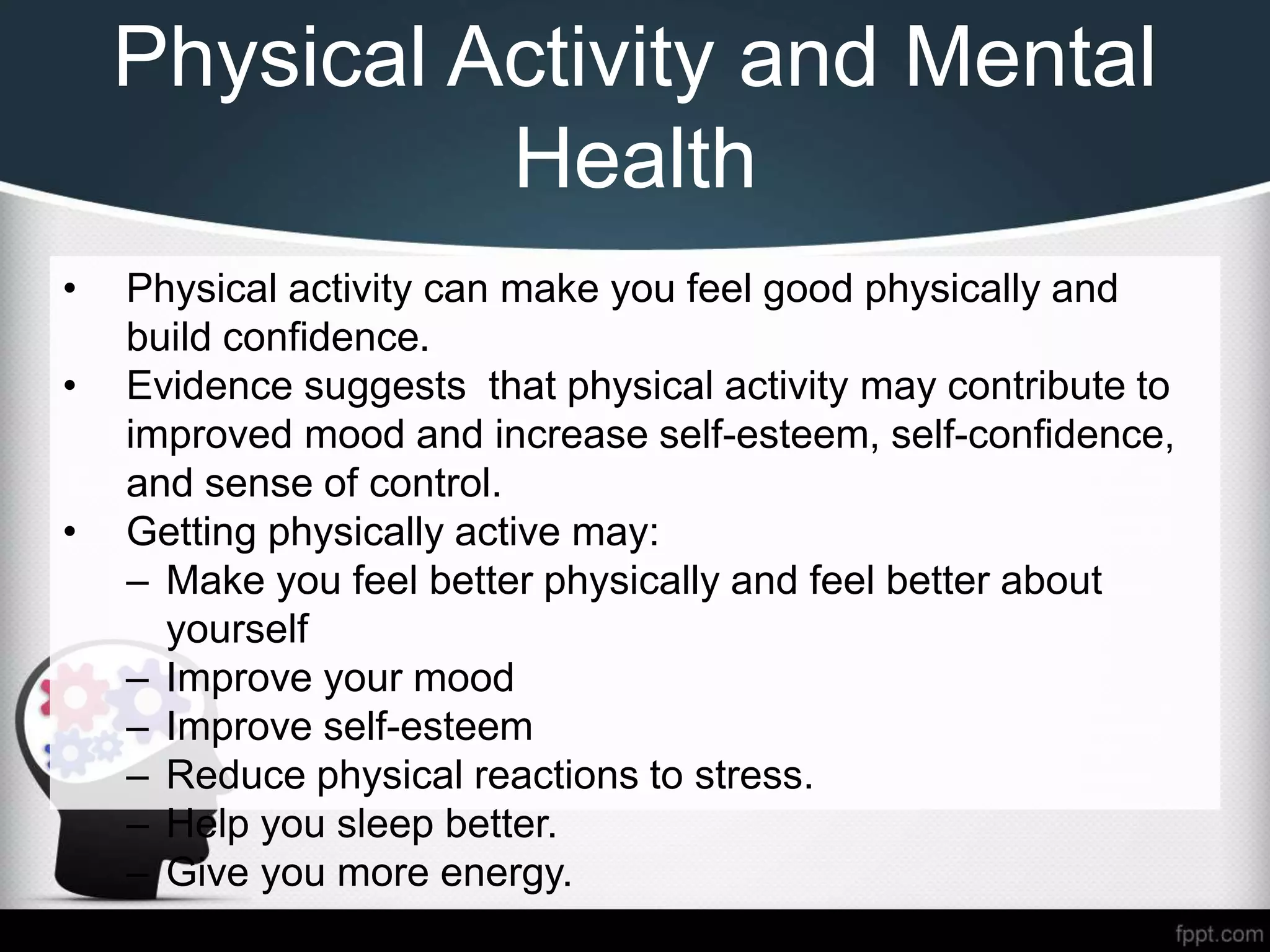 Physical Activity and Mental Health

• Physical activity can make you feel good physically and build confidence.
• Evidence suggests that physical activity may contribute to improved mood and increase self-esteem, self-confidence, and sense of control.
• Getting physically active may:
– Make you feel better physically and feel better about yourself
– Improve your mood
– Improve self-esteem
– Reduce physical reactions to stress.
– Help you sleep better.
– Give you more energy.

fppt.com